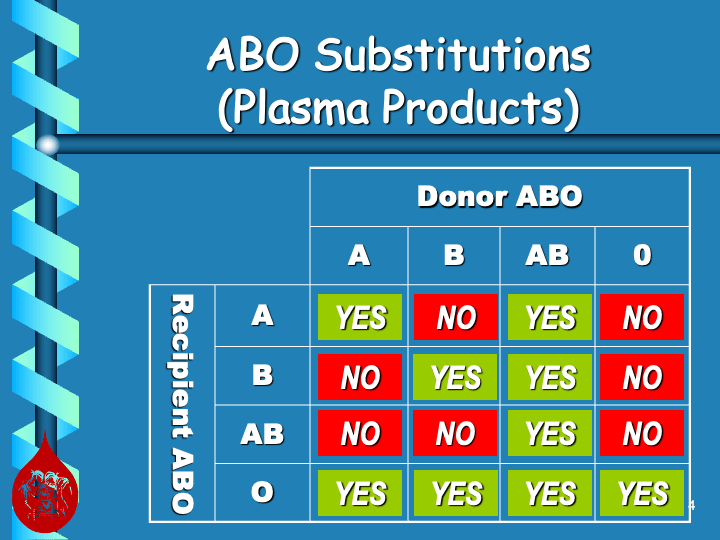 ABO Substitutions
(Plasma Products)

| | | Donor ABO | | | |
|---|---|---|---|---|---|
| | | A | B | AB | 0 |
| Recipient ABO | A | YES | NO | YES | NO |
| | B | NO | YES | YES | NO |
| | AB | NO | NO | YES | NO |
| | O | YES | YES | YES | YES |

4